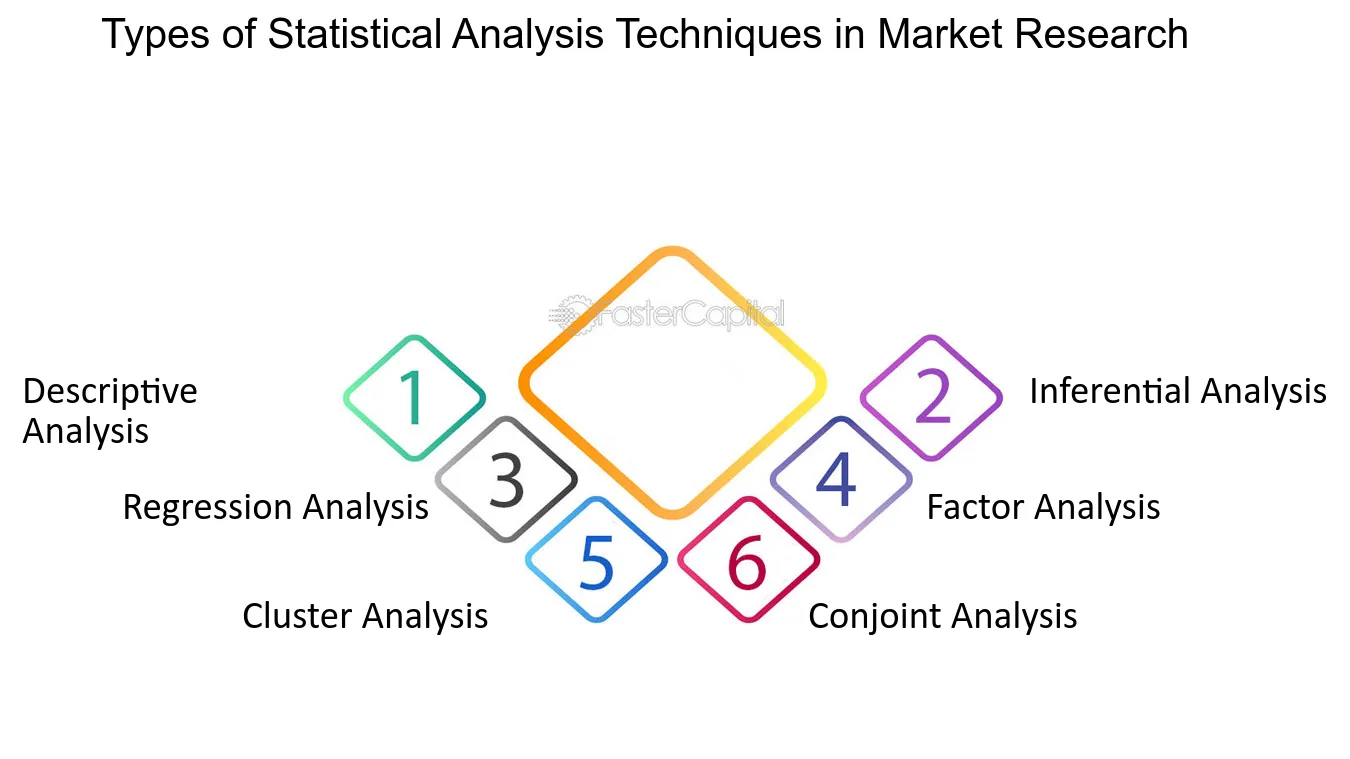 Types of Statistical Analysis Techniques in Market Research

FasterCapital

1 Descriptive Analysis

2 Inferential Analysis

3 Regression Analysis

4 Factor Analysis

5 Cluster Analysis

6 Conjoint Analysis